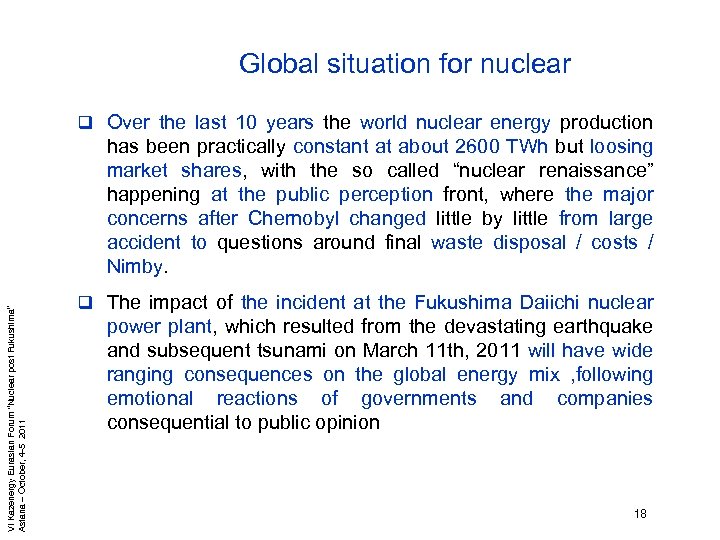 Global situation for nuclear

❑ Over the last 10 years the world nuclear energy production has been practically constant at about 2600 TWh but loosing market shares, with the so called "nuclear renaissance" happening at the public perception front, where the major concerns after Chernobyl changed little by little from large accident to questions around final waste disposal / costs / Nimby.

❑ The impact of the incident at the Fukushima Daiichi nuclear power plant, which resulted from the devastating earthquake and subsequent tsunami on March 11th, 2011 will have wide ranging consequences on the global energy mix ,following emotional reactions of governments and companies consequential to public opinion

VI Kazenergy Eurasian Forum "Nuclear post Fukushima"
Astana – October, 4-5 2011

18